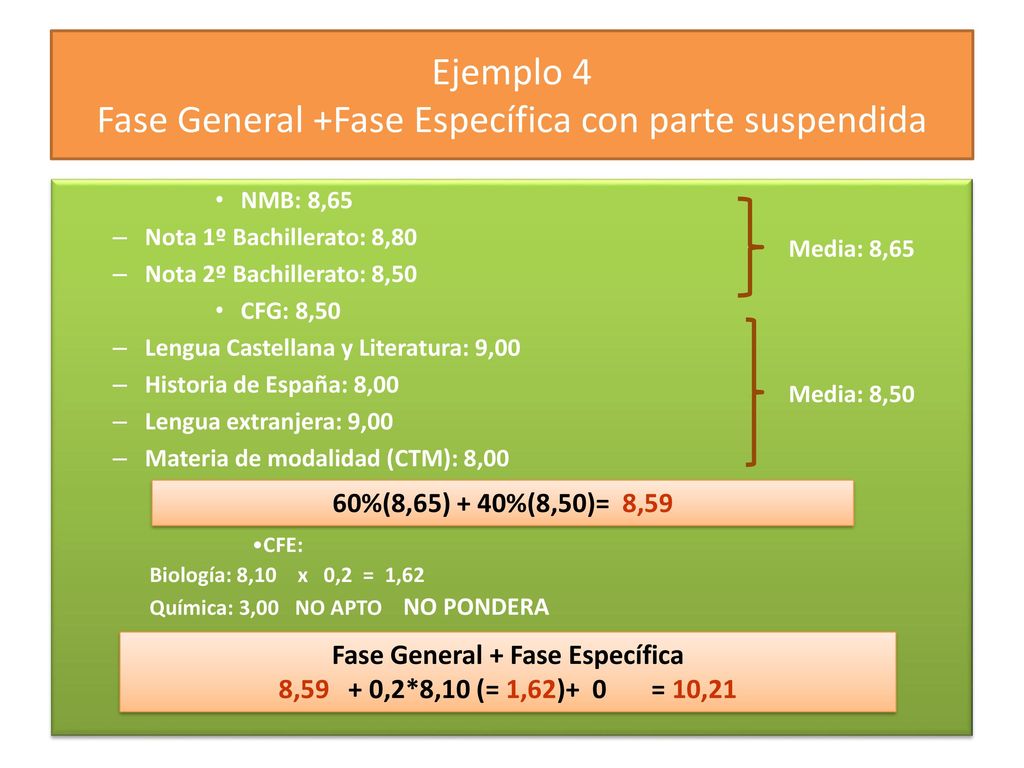 Ejemplo 4
Fase General +Fase Específica con parte suspendida

• NMB: 8,65
– Nota 1º Bachillerato: 8,80
– Nota 2º Bachillerato: 8,50

Media: 8,65

• CFG: 8,50
– Lengua Castellana y Literatura: 9,00
– Historia de España: 8,00
– Lengua extranjera: 9,00
– Materia de modalidad (CTM): 8,00

Media: 8,50

60%(8,65) + 40%(8,50)= 8,59

•CFE:
Biología: 8,10 x 0,2 = 1,62
Química: 3,00 NO APTO NO PONDERA

Fase General + Fase Específica
8,59 + 0,2*8,10 (= 1,62)+ 0 = 10,21